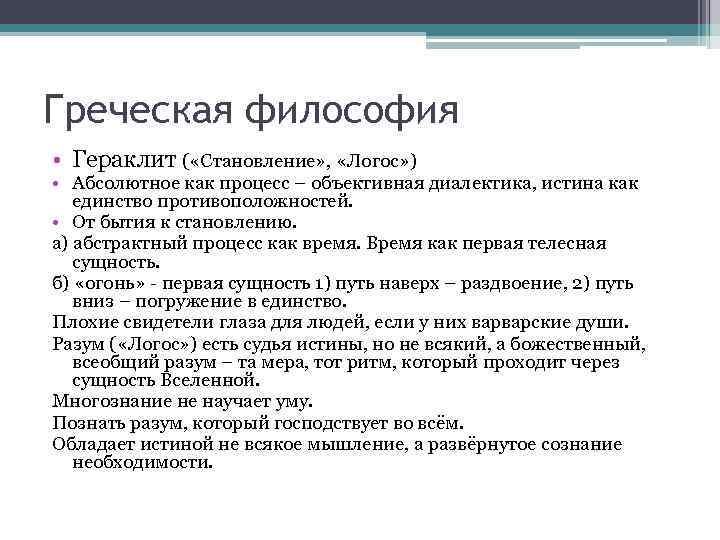 Греческая философия

• Гераклит («Становление», «Логос»)
• Абсолютное как процесс – объективная диалектика, истина как единство противоположностей.
• От бытия к становлению.
а) абстрактный процесс как время. Время как первая телесная сущность.
б) «огонь» - первая сущность 1) путь наверх – раздвоение, 2) путь вниз – погружение в единство.
Плохие свидетели глаза для людей, если у них варварские души.
Разум («Логос») есть судья истины, но не всякий, а божественный, всеобщий разум – та мера, тот ритм, который проходит через сущность Вселенной.
Многознание не научает уму.
Познать разум, который господствует во всём.
Обладает истиной не всякое мышление, а развёрнутое сознание необходимости.